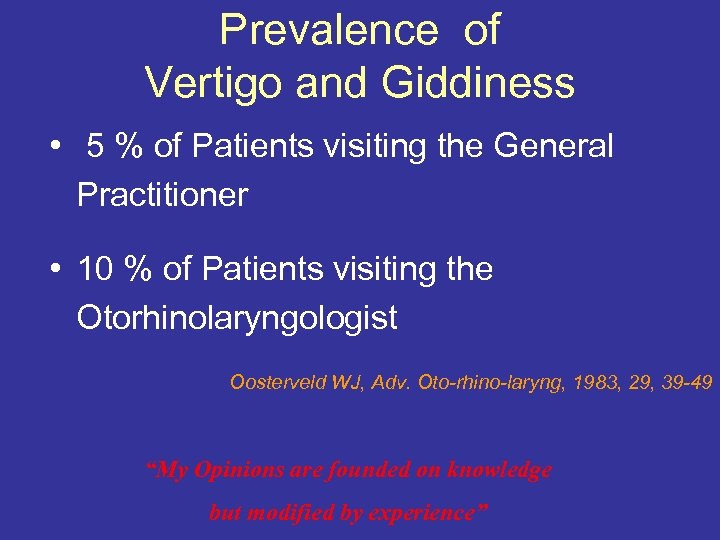 Prevalence of
Vertigo and Giddiness

• 5 % of Patients visiting the General Practitioner

• 10 % of Patients visiting the Otorhinolaryngologist

Oosterveld WJ, Adv. Oto-rhino-laryng, 1983, 29, 39-49

"My Opinions are founded on knowledge
but modified by experience"